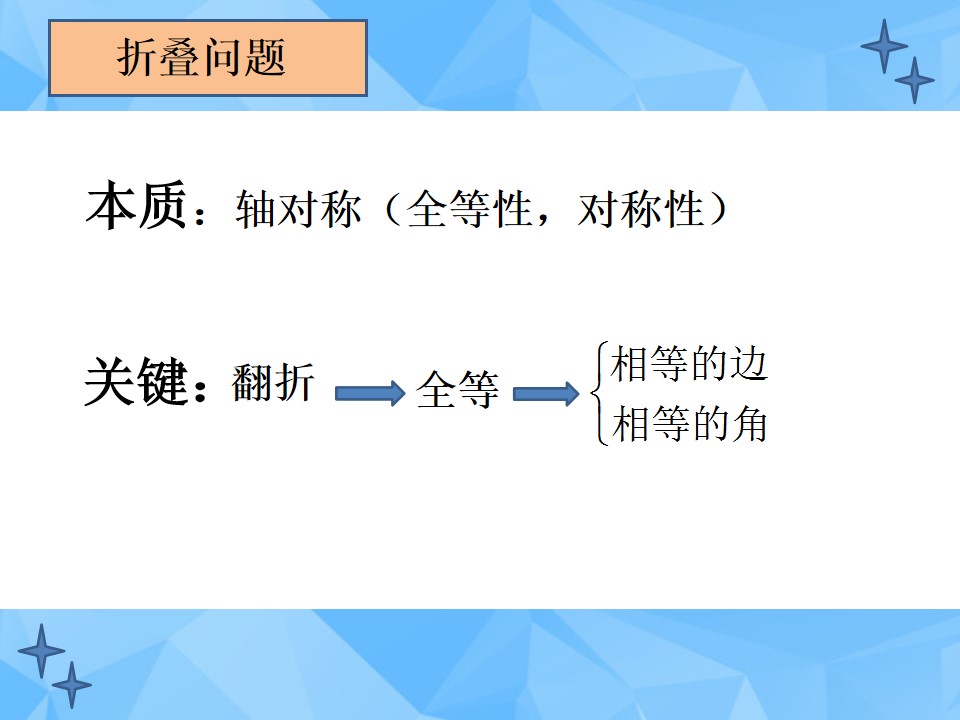 折叠问题

本质：轴对称（全等性，对称性）

关键：翻折 → 全等 → 相等的边
相等的角